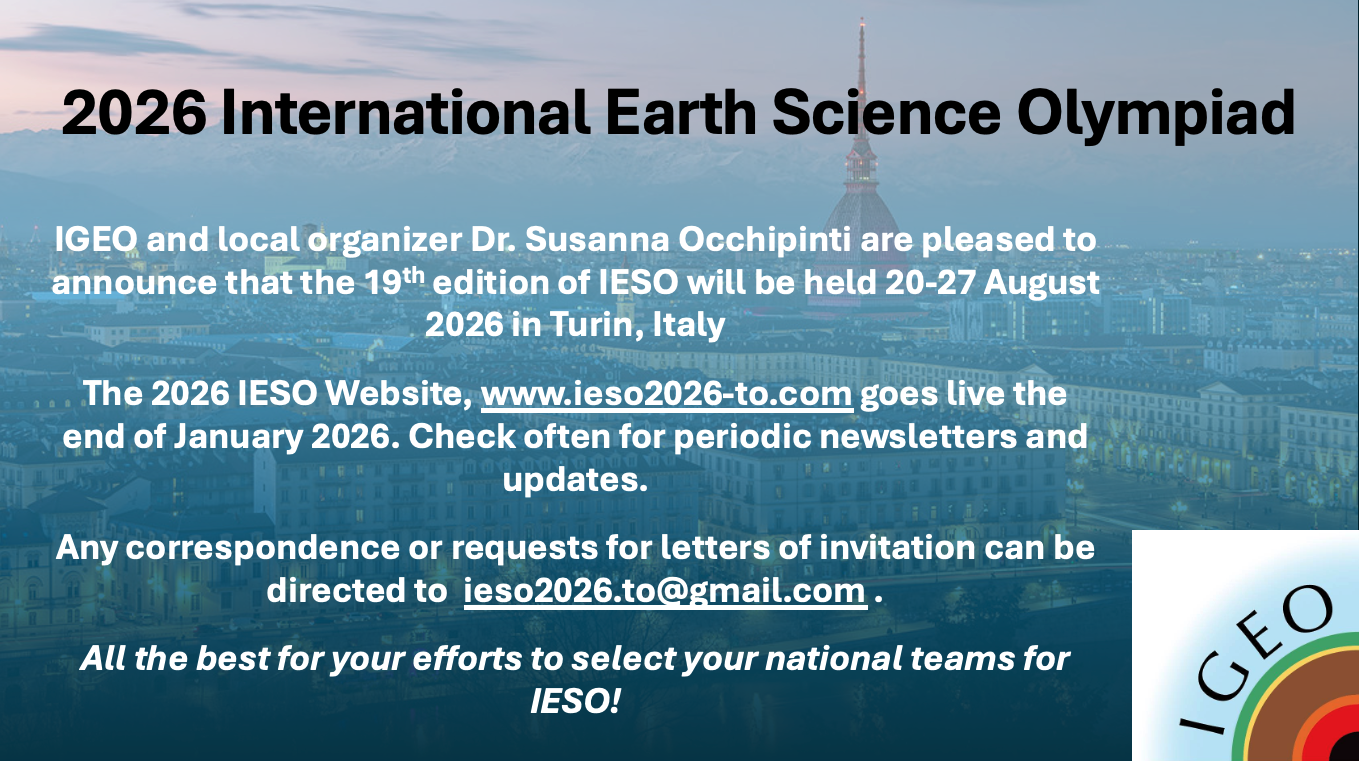 2026 International Earth Science Olympiad

IGEO and local organizer Dr. Susanna Occhipinti are pleased to announce that the 19$^{th}$ edition of IESO will be held 20-27 August 2026 in Turin, Italy

The 2026 IESO Website, www.ieso2026-to.com goes live the end of January 2026. Check often for periodic newsletters and updates.

Any correspondence or requests for letters of invitation can be directed to ieso2026.to@gmail.com .

All the best for your efforts to select your national teams for IESO!

IGEO